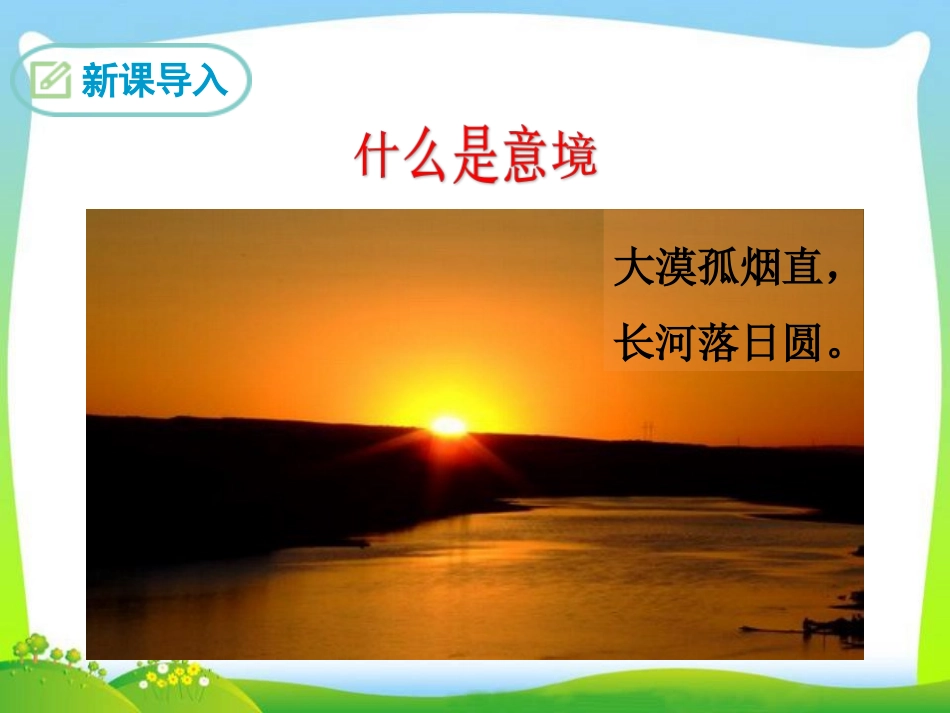 新课导入

什么是意境

大漠孤烟直，
长河落日圆。